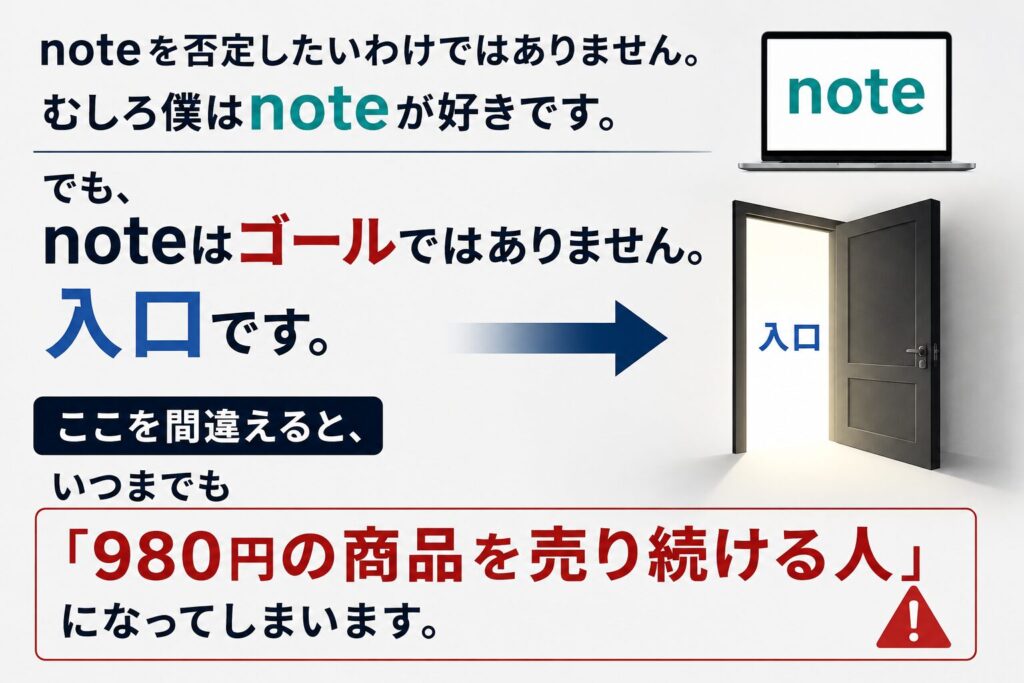 noteを否定したいわけではありません。
むしろ僕はnoteが好きです。

note

でも、
noteはゴールではありません。
入口です。

入口

ここを間違えると、
いつまでも

「980円の商品を売り続ける人」
になってしまいます。